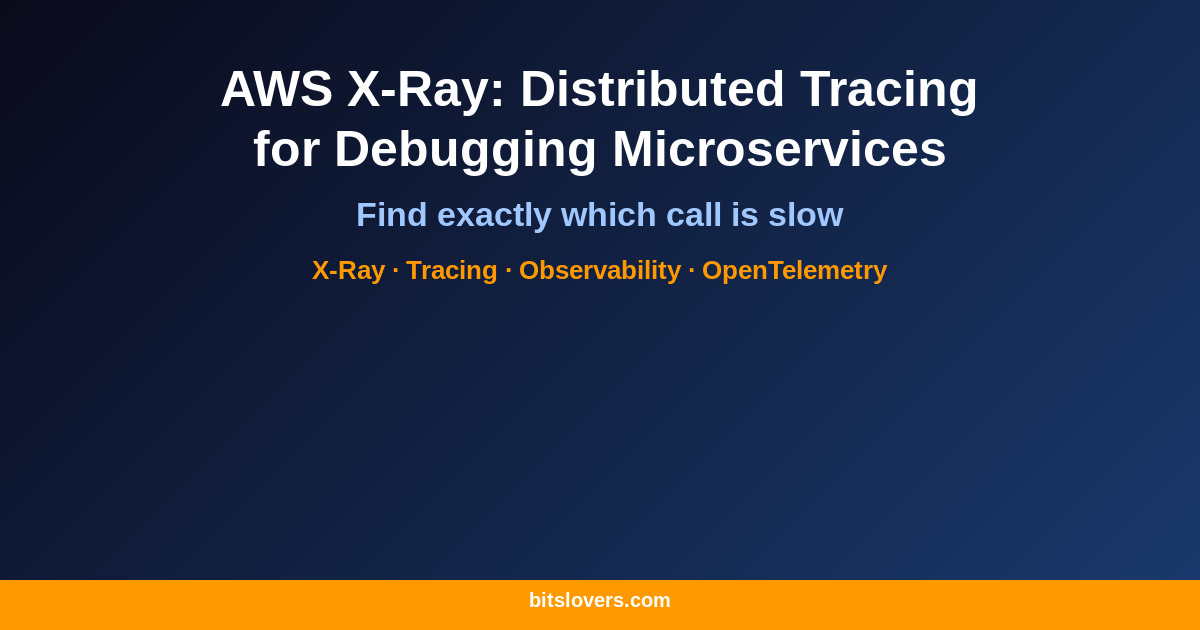 AWS X-Ray: Distributed Tracing for Debugging Microservices

Find exactly which call is slow

X-Ray · Tracing · Observability · OpenTelemetry

bitslovers.com